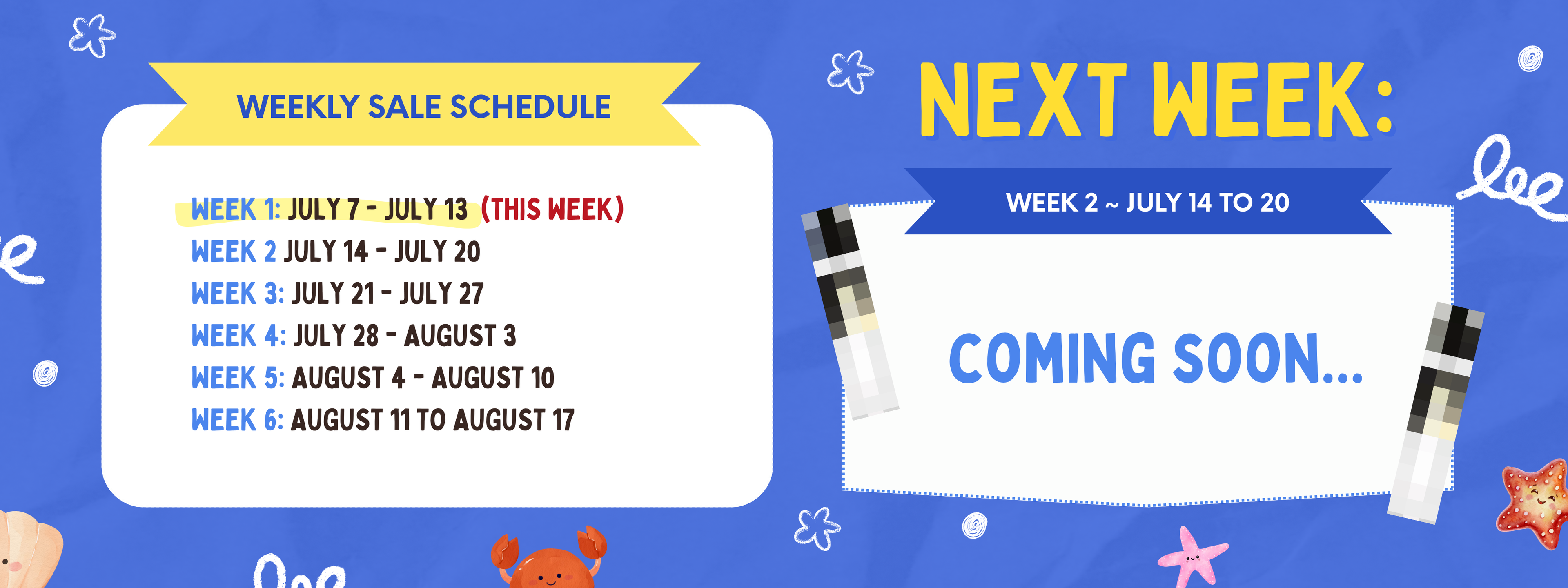 WEEKLY SALE SCHEDULE

WEEK 1: JULY 7 - JULY 13 (THIS WEEK)
WEEK 2 JULY 14 - JULY 20
WEEK 3: JULY 21 - JULY 27
WEEK 4: JULY 28 - AUGUST 3
WEEK 5: AUGUST 4 - AUGUST 10
WEEK 6: AUGUST 11 TO AUGUST 17

NEXT WEEK:

WEEK 2 ~ JULY 14 TO 20

COMING SOON...